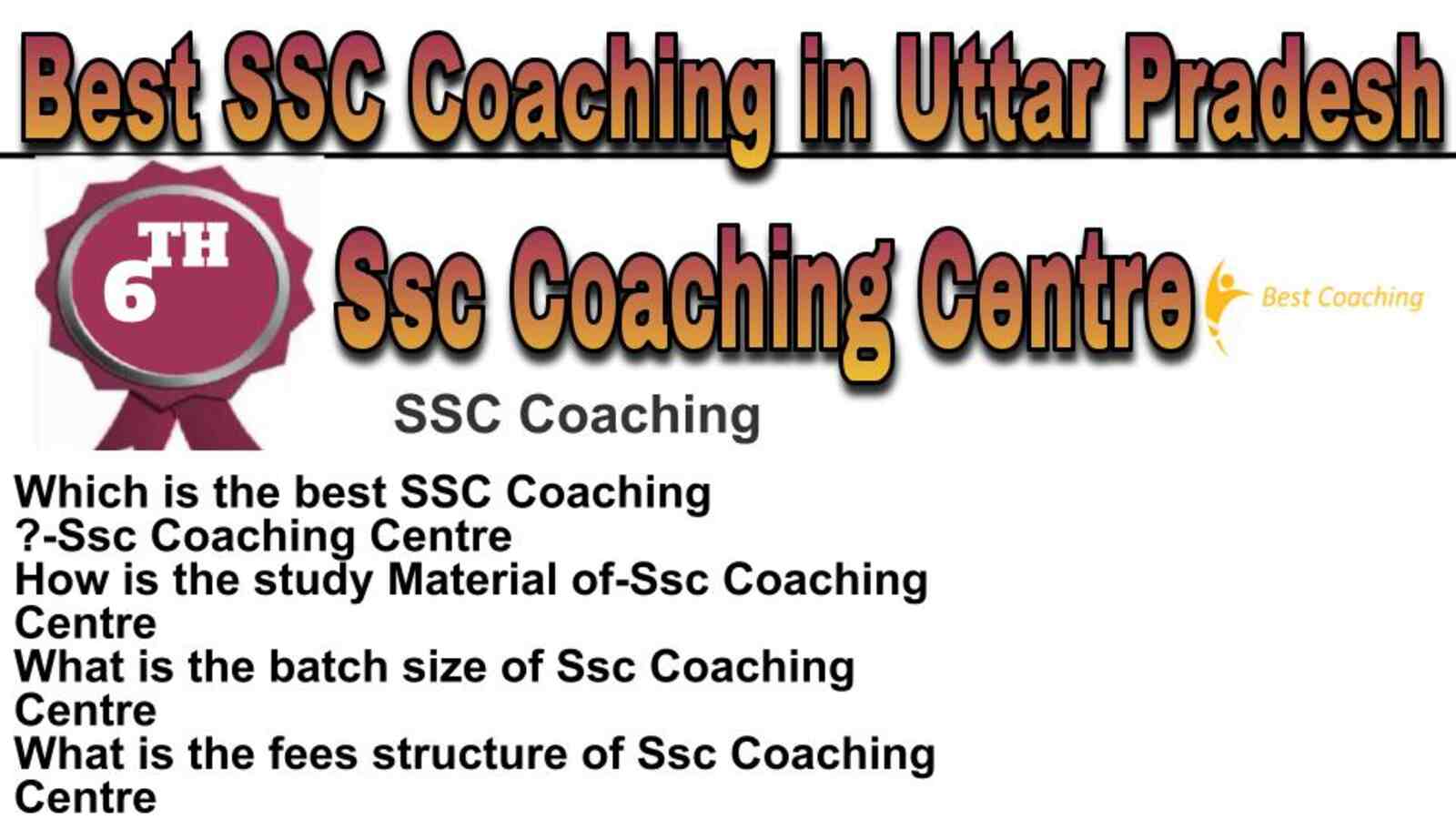 Best SSC Coaching in Uttar Pradesh

6TH

Ssc Coaching Centre

Best Coaching

SSC Coaching

Which is the best SSC Coaching ?-Ssc Coaching Centre
How is the study Material of-Ssc Coaching Centre
What is the batch size of Ssc Coaching Centre
What is the fees structure of Ssc Coaching Centre